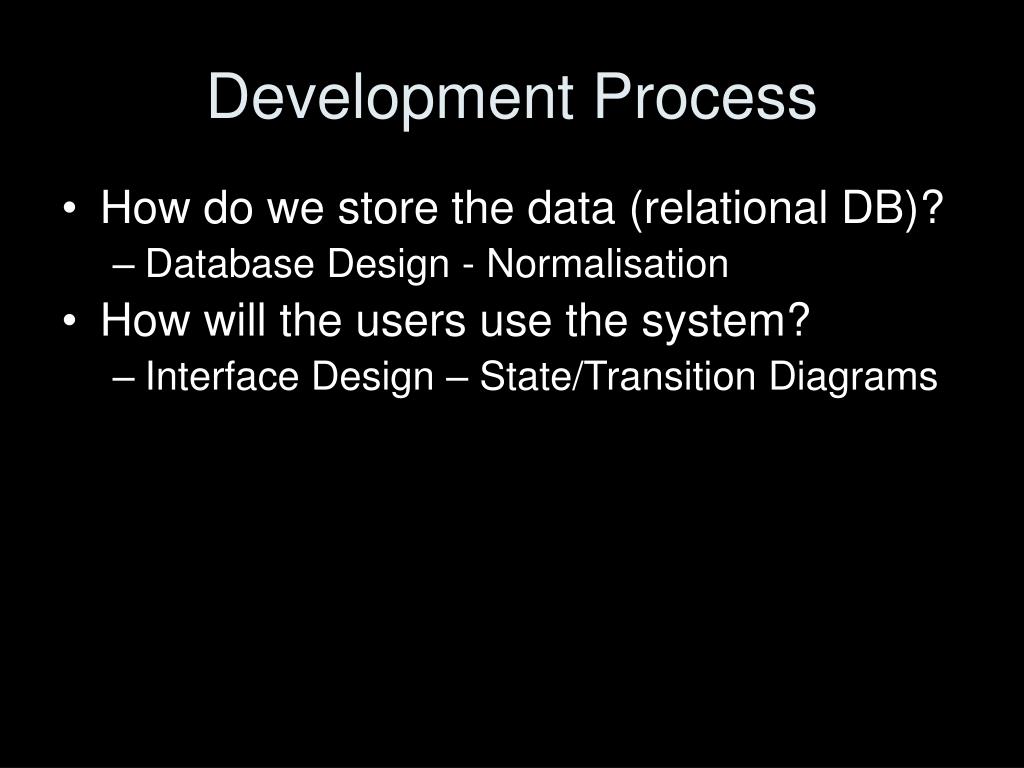 Development Process

• How do we store the data (relational DB)?
– Database Design - Normalisation
• How will the users use the system?
– Interface Design – State/Transition Diagrams